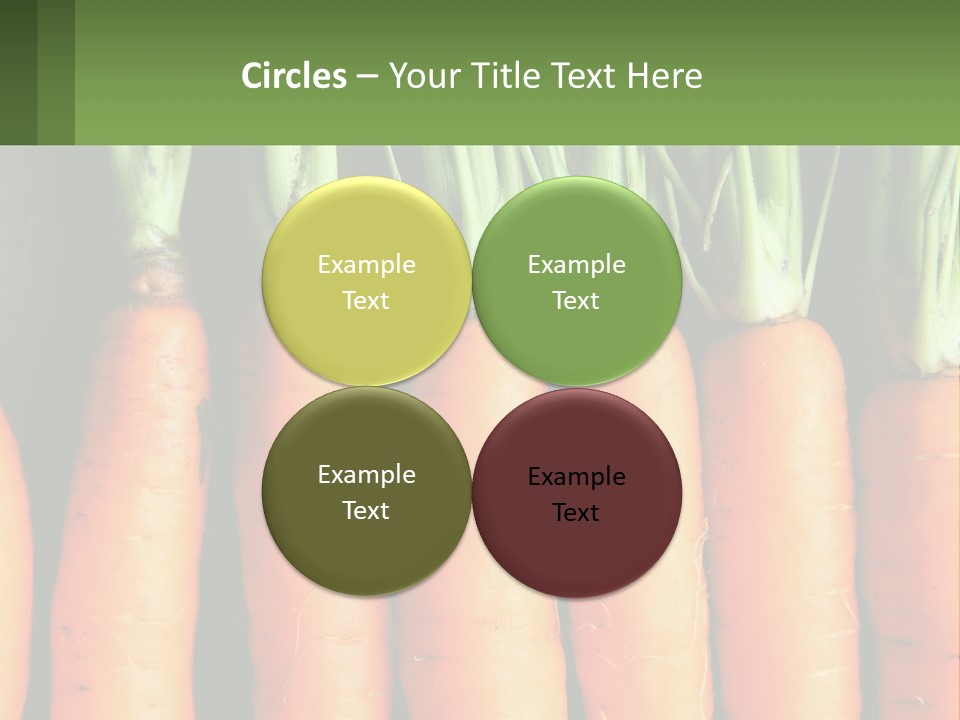 Circles – Your Title Text Here

Example Text

Example Text

Example Text

Example Text